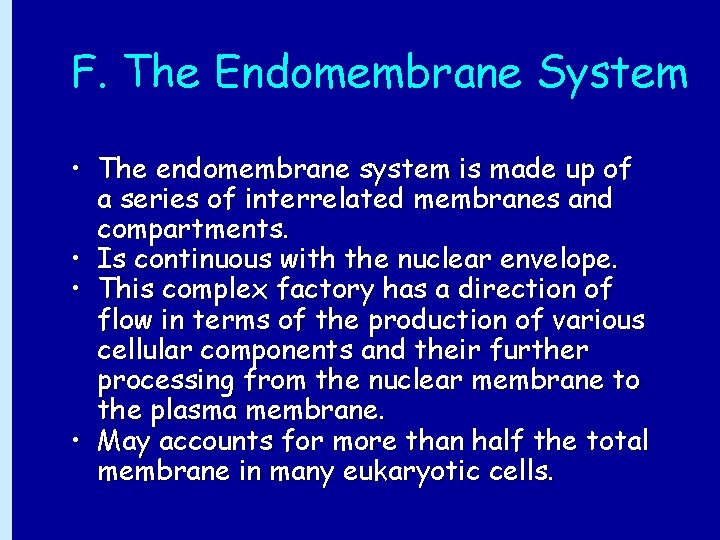 F. The Endomembrane System

• The endomembrane system is made up of a series of interrelated membranes and compartments.
• Is continuous with the nuclear envelope.
• This complex factory has a direction of flow in terms of the production of various cellular components and their further processing from the nuclear membrane to the plasma membrane.
• May accounts for more than half the total membrane in many eukaryotic cells.